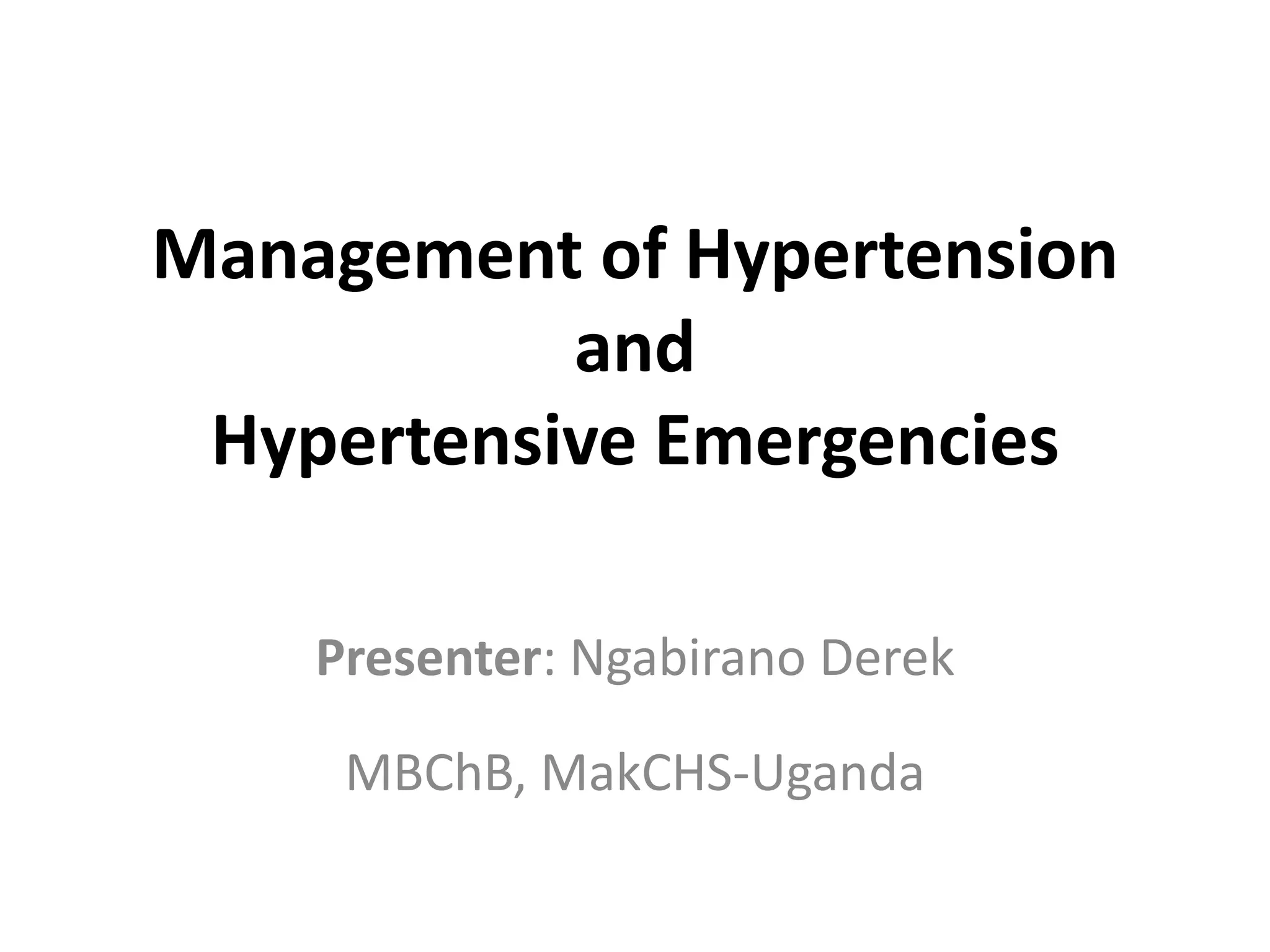 Management of Hypertension and Hypertensive Emergencies

Presenter: Ngabirano Derek

MBChB, MakCHS-Uganda